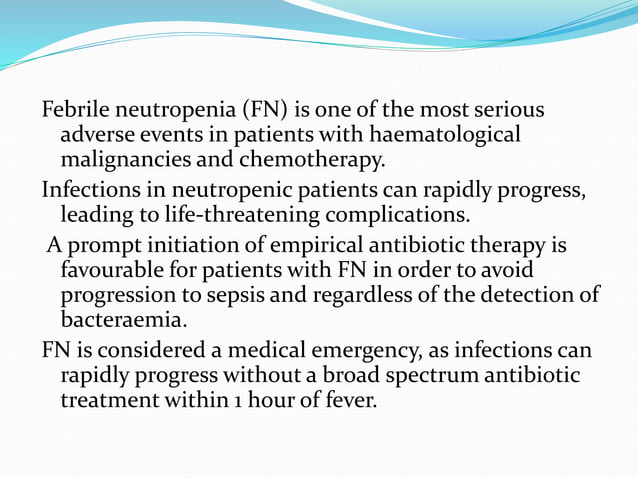 Febrile neutropenia (FN) is one of the most serious adverse events in patients with haematological malignancies and chemotherapy.

Infections in neutropenic patients can rapidly progress, leading to life-threatening complications.

A prompt initiation of empirical antibiotic therapy is favourable for patients with FN in order to avoid progression to sepsis and regardless of the detection of bacteraemia.

FN is considered a medical emergency, as infections can rapidly progress without a broad spectrum antibiotic treatment within 1 hour of fever.